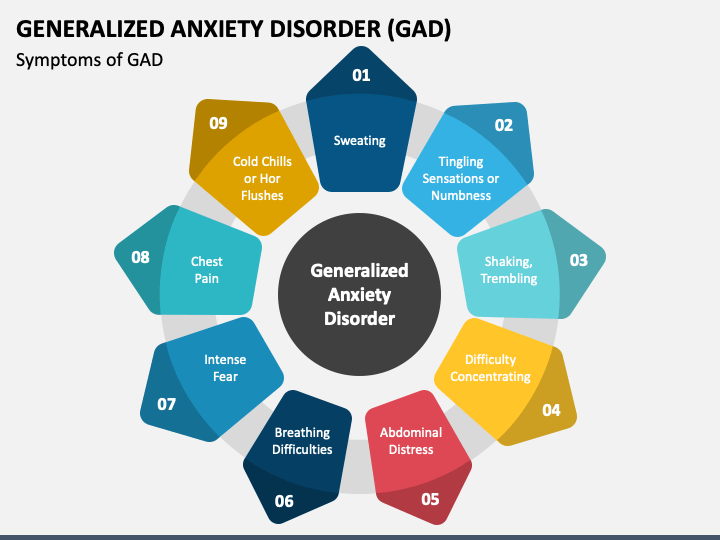 GENERALIZED ANXIETY DISORDER (GAD)
Symptoms of GAD

Generalized Anxiety Disorder

01
Sweating

02
Tingling Sensations or Numbness

03
Shaking, Trembling

04
Difficulty Concentrating

05
Abdominal Distress

06
Breathing Difficulties

07
Intense Fear

08
Chest Pain

09
Cold Chills or Hor Flushes